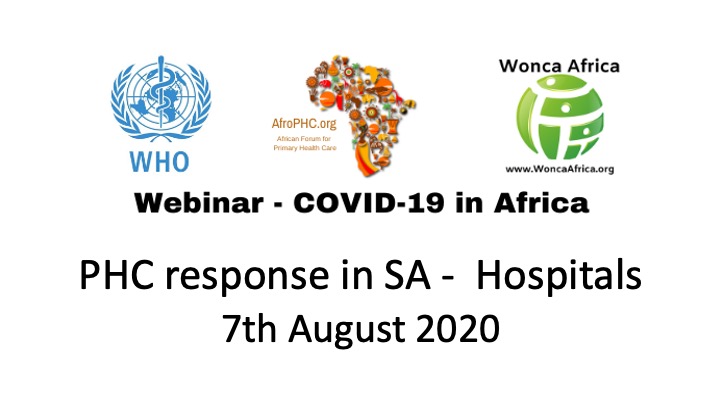 WHO

AfroPHC.org
African Forum for Primary Health Care

Wonca Africa
www.WoncaAfrica.org

Webinar - COVID-19 in Africa

PHC response in SA - Hospitals
7th August 2020